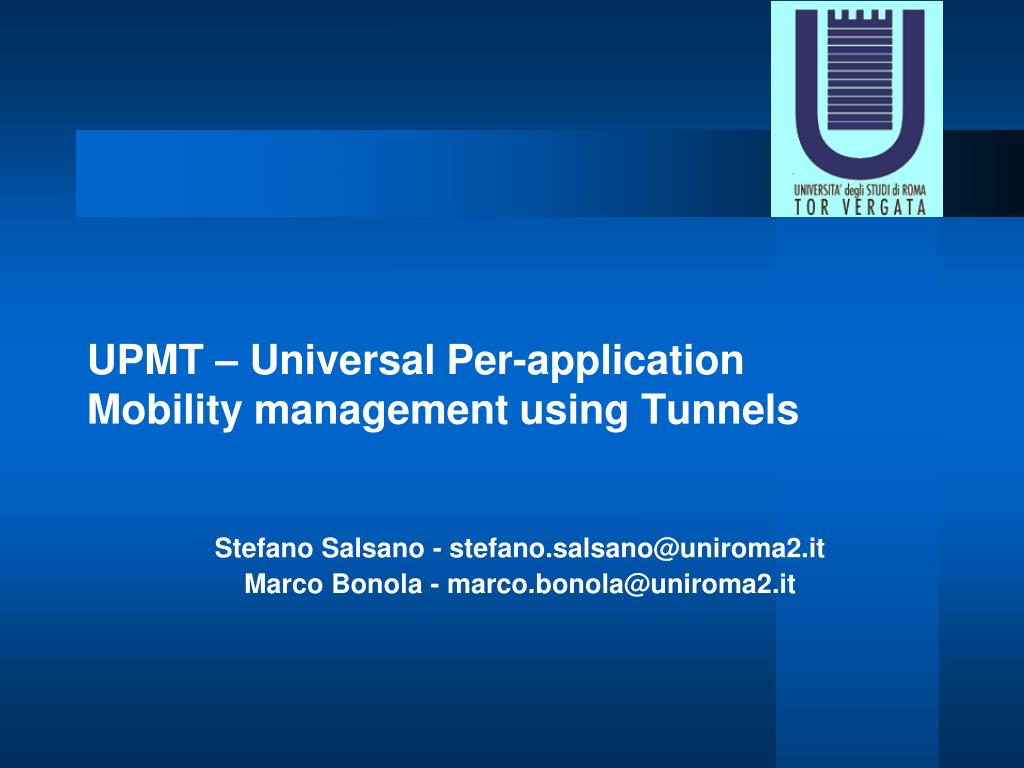 UNIVERSITA' degli STUDI di ROMA
TOR VERGATA

UPMT – Universal Per-application Mobility management using Tunnels

Stefano Salsano - stefano.salsano@uniroma2.it
Marco Bonola - marco.bonola@uniroma2.it